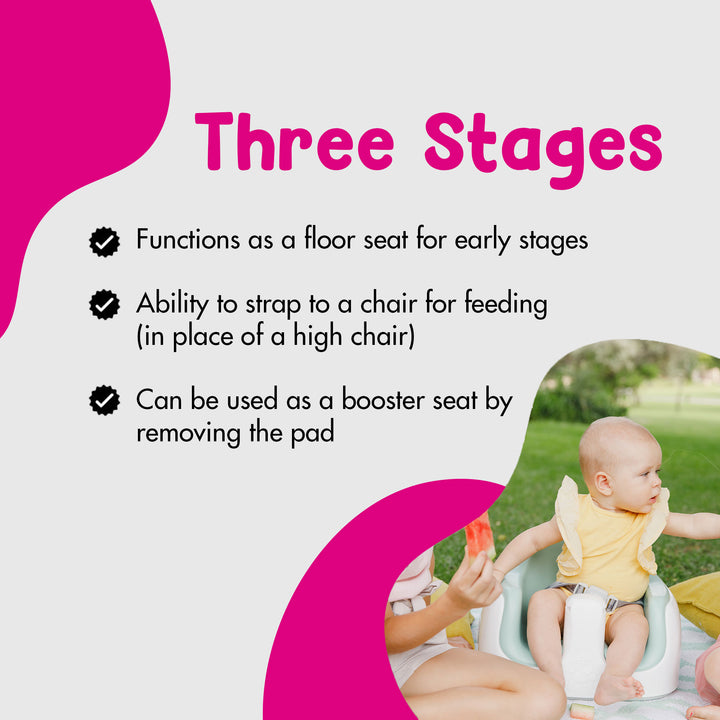 Three Stages

Functions as a floor seat for early stages

Ability to strap to a chair for feeding (in place of a high chair)

Can be used as a booster seat by removing the pad